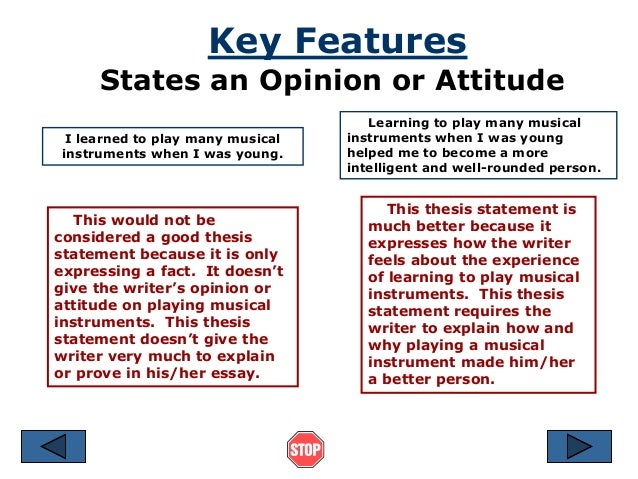 Key Features
States an Opinion or Attitude

I learned to play many musical instruments when I was young.

This would not be considered a good thesis statement because it is only expressing a fact. It doesn't give the writer's opinion or attitude on playing musical instruments. This thesis statement doesn't give the writer very much to explain or prove in his/her essay.

Learning to play many musical instruments when I was young helped me to become a more intelligent and well-rounded person.

This thesis statement is much better because it expresses how the writer feels about the experience of learning to play musical instruments. This thesis statement requires the writer to explain how and why playing a musical instrument made him/her a better person.

STOP